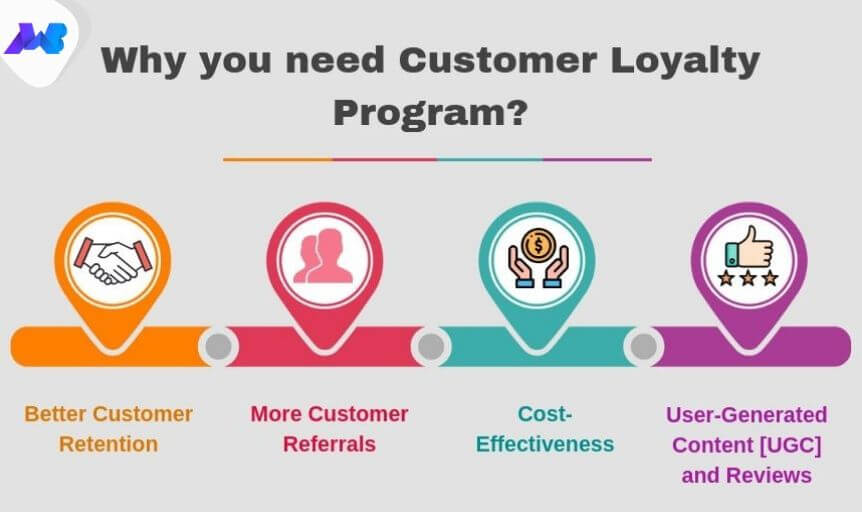 Why you need Customer Loyalty Program?

Better Customer Retention

More Customer Referrals

Cost-Effectiveness

User-Generated Content [UGC] and Reviews